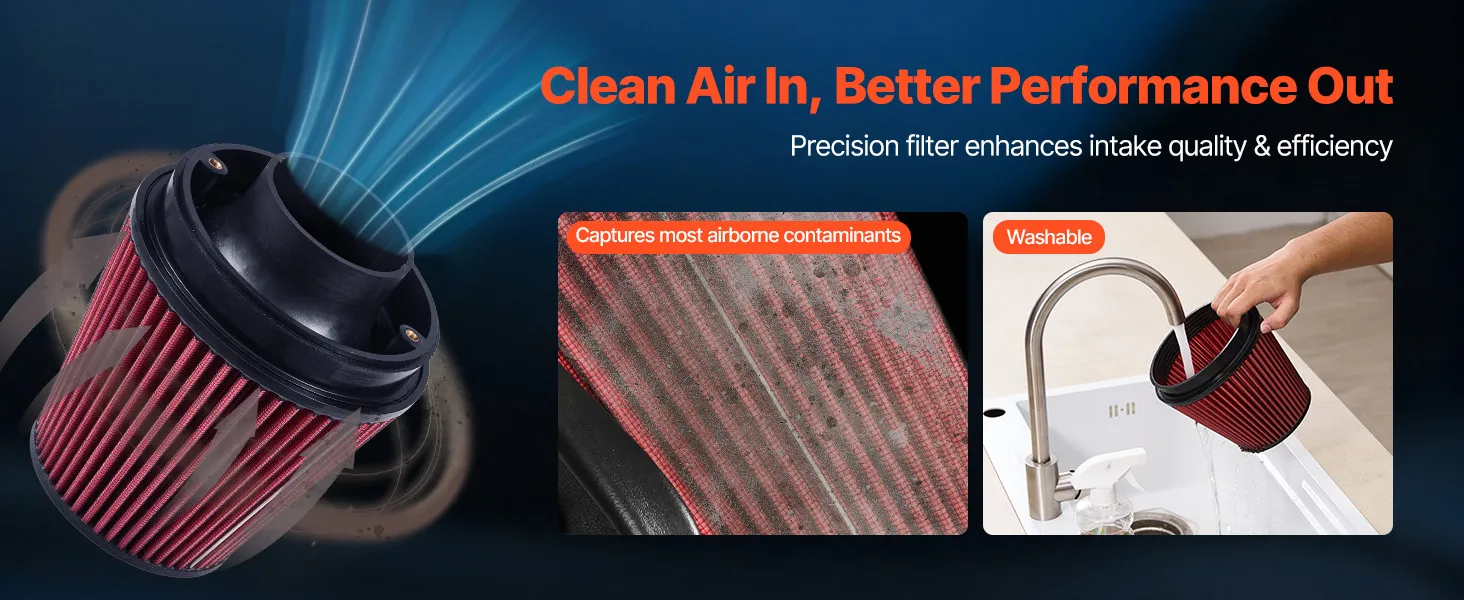 Clean Air In, Better Performance Out

Precision filter enhances intake quality & efficiency

Captures most airborne contaminants

Washable